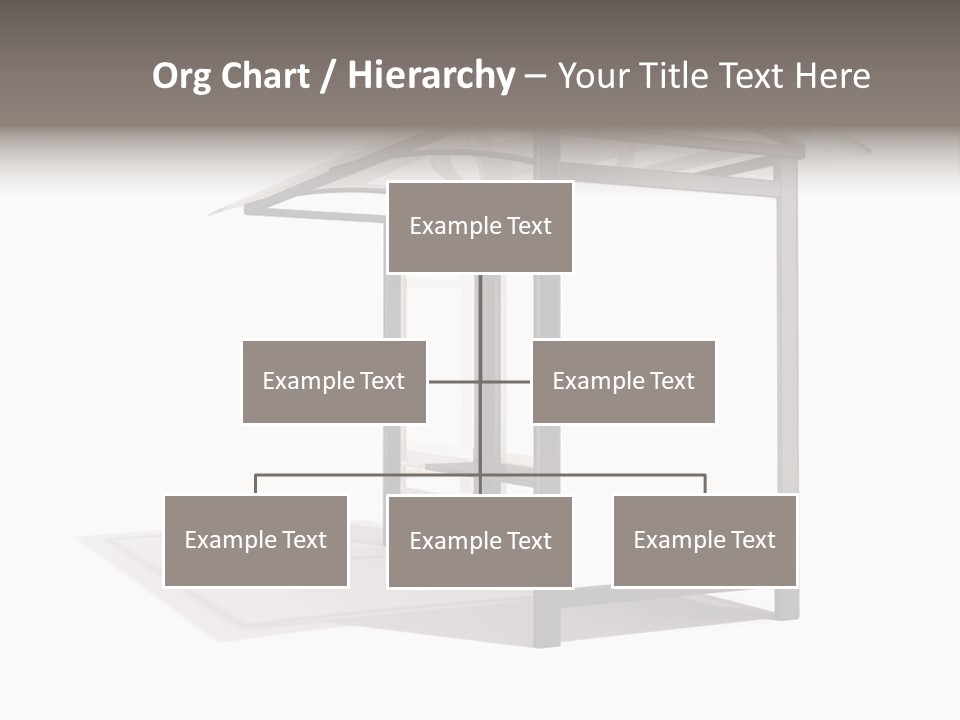 Org Chart / Hierarchy – Your Title Text Here

Example Text

Example Text

Example Text

Example Text

Example Text

Example Text